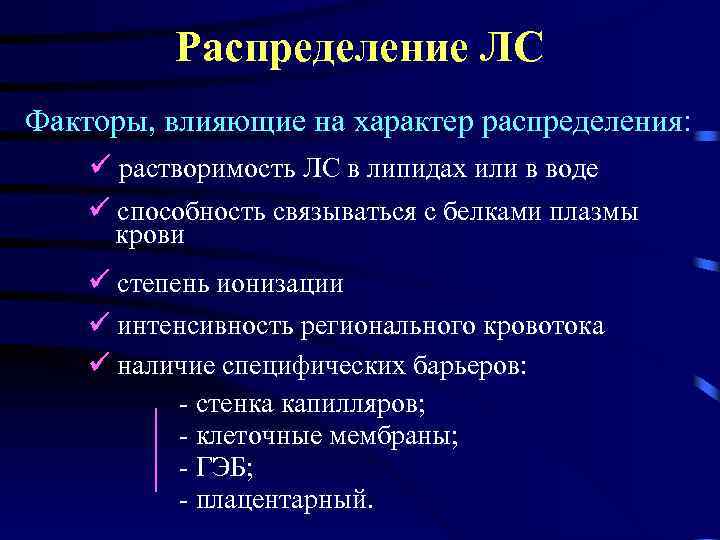 Распределение ЛС

Факторы, влияющие на характер распределения:

✓ растворимость ЛС в липидах или в воде

✓ способность связываться с белками плазмы крови

✓ степень ионизации

✓ интенсивность регионального кровотока

✓ наличие специфических барьеров:

- стенка капилляров;
- клеточные мембраны;
- ГЭБ;
- плацентарный.